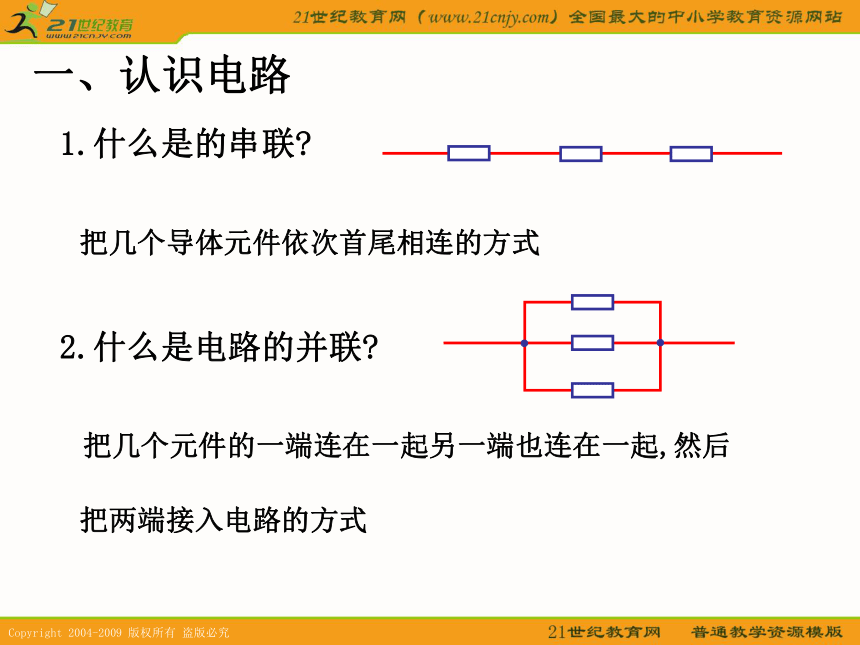 21世纪教育
www.21cnjy.com

21世纪教育网（www.21cnjy.com）全国最大的中小学教育资源网站

一、认识电路

1.什么是的串联?

把几个导体元件依次首尾相连的方式

2.什么是电路的并联?

把几个元件的一端连在一起另一端也连在一起,然后

把两端接入电路的方式

Copyright 2004-2009 版权所有 盗版必究

21世纪教育网 普通教学资源模版